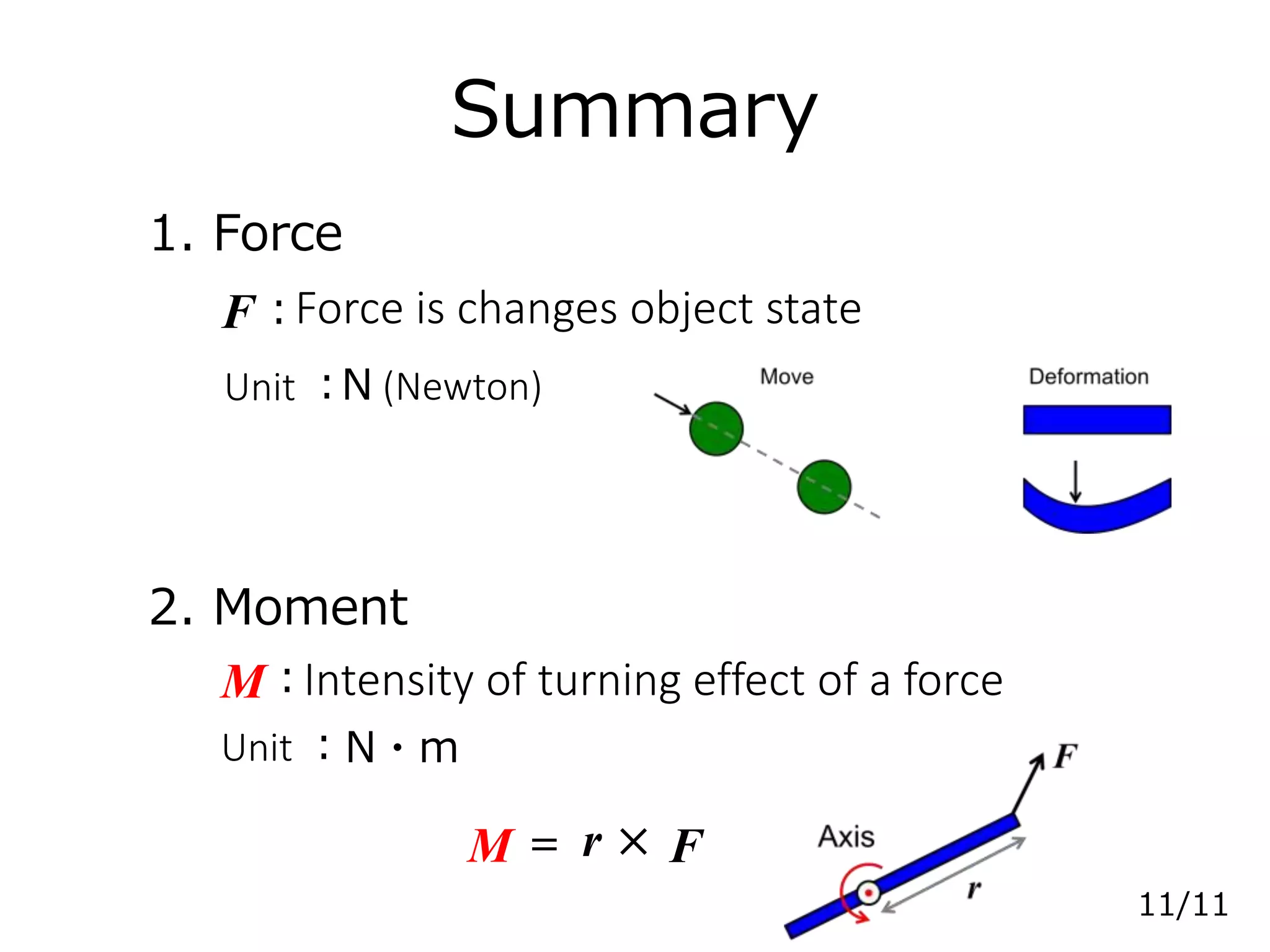 Summary

1. Force

$\boldsymbol{F}$ : Force is changes object state

Unit : N (Newton)

Move

Deformation

2. Moment

$\boldsymbol{M}$ : Intensity of turning effect of a force

Unit : N・m

$\boldsymbol{M} = \boldsymbol{r} \times \boldsymbol{F}$

$\boldsymbol{F}$

Axis

$\boldsymbol{r}$

11/11